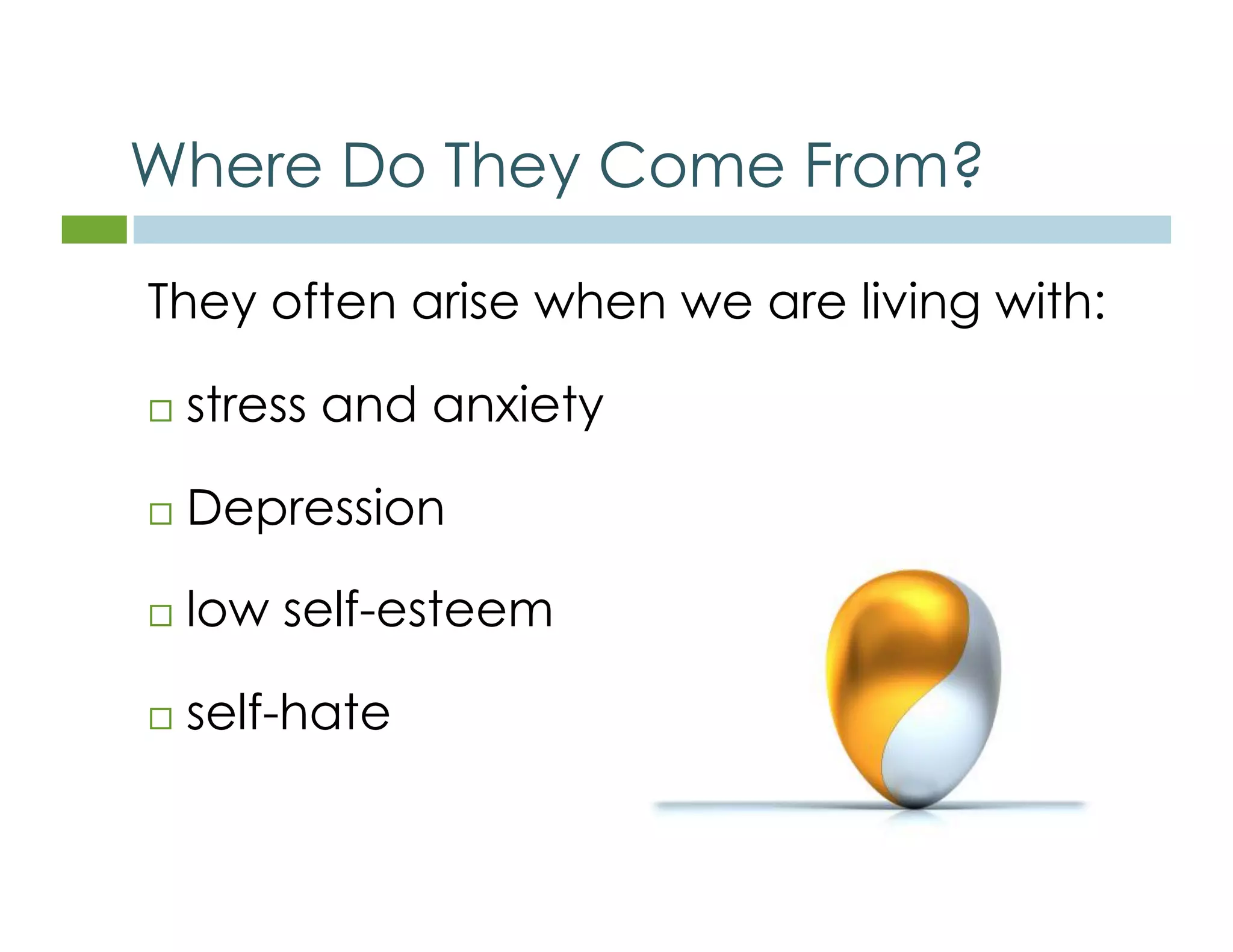 Where Do They Come From?

They often arise when we are living with:

□ stress and anxiety

□ Depression

□ low self-esteem

□ self-hate